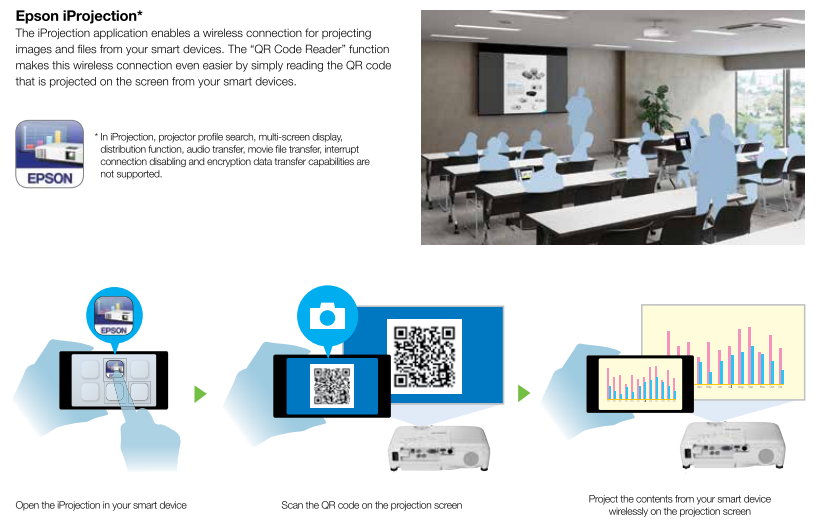 Epson iProjection*

The iProjection application enables a wireless connection for projecting images and files from your smart devices. The "QR Code Reader" function makes this wireless connection even easier by simply reading the QR code that is projected on the screen from your smart devices.

EPSON

* In iProjection, projector profile search, multi-screen display, distribution function, audio transfer, movie file transfer, interrupt connection disabling and encryption data transfer capabilities are not supported.

EPSON

Open the iProjection in your smart device

Scan the QR code on the projection screen

Project the contents from your smart device wirelessly on the projection screen